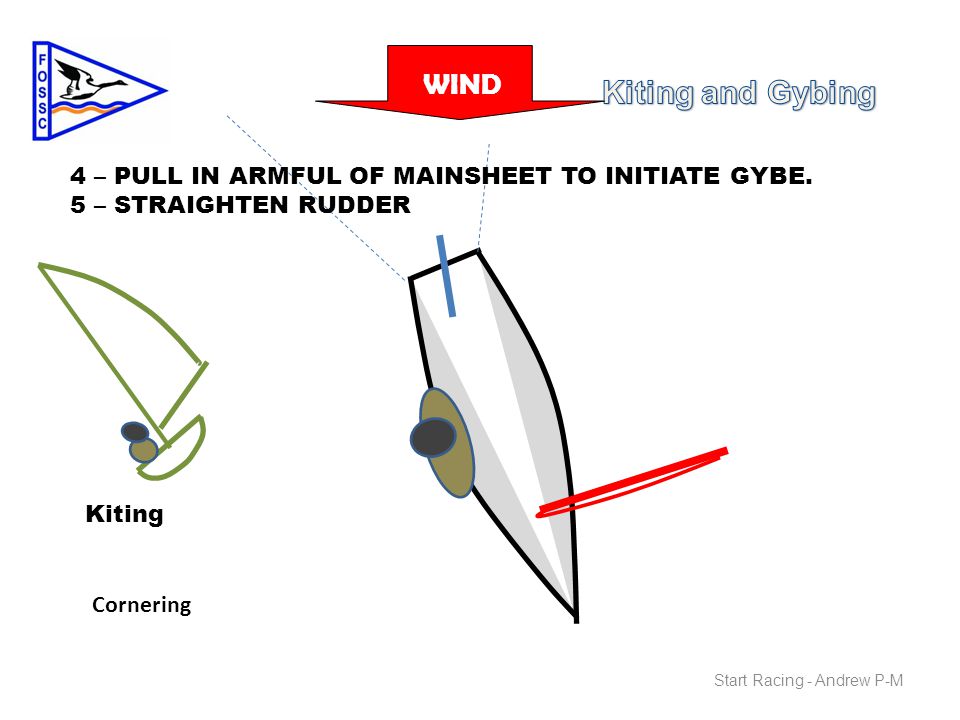 FOSSC

WIND

Kiting and Gybing

4 – PULL IN ARMFUL OF MAINSHEET TO INITIATE GYBE.
5 – STRAIGHTEN RUDDER

Kiting

Cornering

Start Racing - Andrew P-M